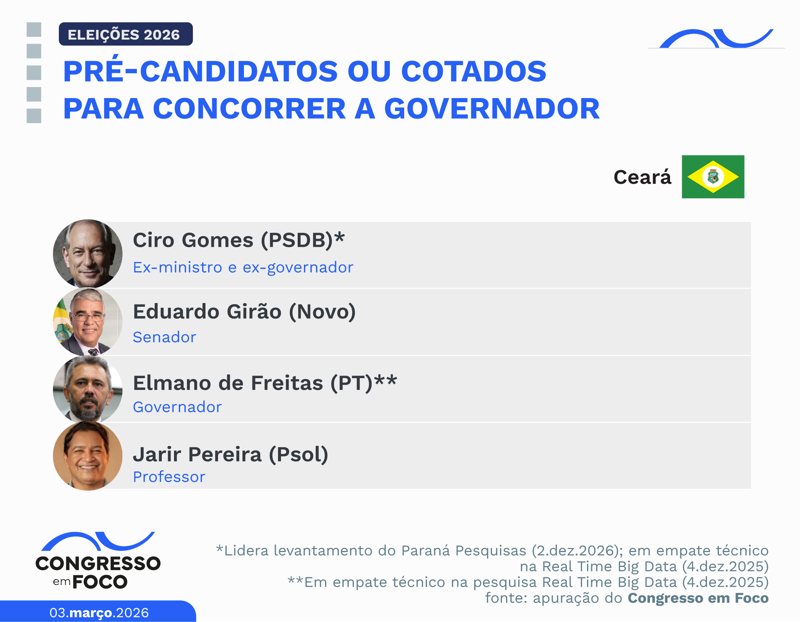 ELEIÇÕES 2026

PRÉ-CANDIDATOS OU COTADOS PARA CONCORRER A GOVERNADOR

Ceará

Ciro Gomes (PSDB)*
Ex-ministro e ex-governador

Eduardo Girão (Novo)
Senador

Elmano de Freitas (PT)**
Governador

Jarir Pereira (Psol)
Professor

CONGRESSO em FOCO

03.março.2026

*Lidera levantamento do Paraná Pesquisas (2.dez.2026); em empate técnico na Real Time Big Data (4.dez.2025)
**Em empate técnico na pesquisa Real Time Big Data (4.dez.2025)
fonte: apuração do Congresso em Foco